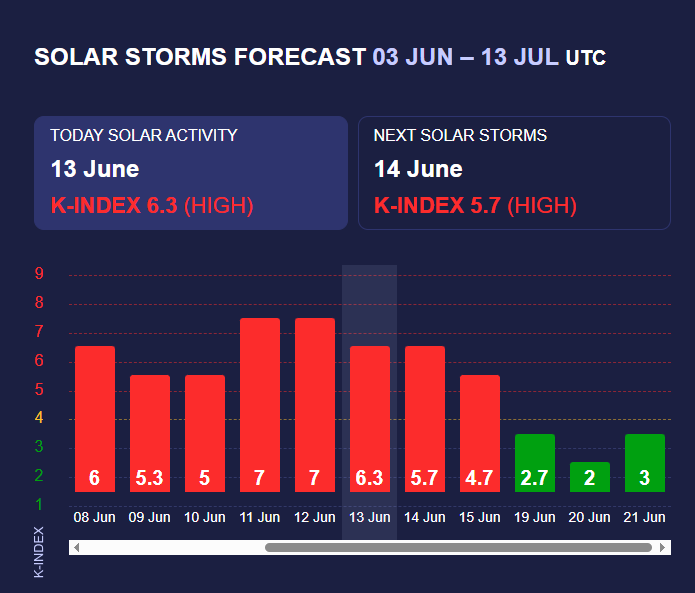 SOLAR STORMS FORECAST 03 JUN – 13 JUL UTC

TODAY SOLAR ACTIVITY
13 June
K-INDEX 6.3 (HIGH)

NEXT SOLAR STORMS
14 June
K-INDEX 5.7 (HIGH)

9
8
7
6
5
4
3
2
1

K-INDEX

6
5.3
5
7
7
6.3
5.7
4.7
2.7
2
3

08 Jun
09 Jun
10 Jun
11 Jun
12 Jun
13 Jun
14 Jun
15 Jun
19 Jun
20 Jun
21 Jun